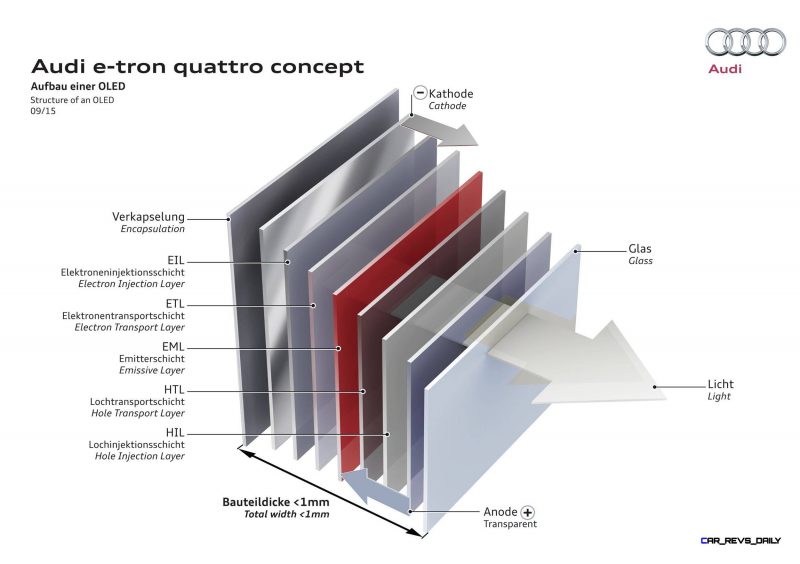 Audi e-tron quattro concept
Aufbau einer OLED
Structure of an OLED
09/15

Audi

− Kathode
Cathode

Verkapselung
Encapsulation

EIL
Elektroneninjektionsschicht
Electron Injection Layer

ETL
Elektronentransportschicht
Electron Transport Layer

EML
Emitterschicht
Emissive Layer

HTL
Lochtransportschicht
Hole Transport Layer

HIL
Lochinjektionsschicht
Hole Injection Layer

Glas
Glass

Licht
Light

Bauteildicke <1mm
Total width <1mm

Anode +
Transparent

CAR_REVS_DAILY